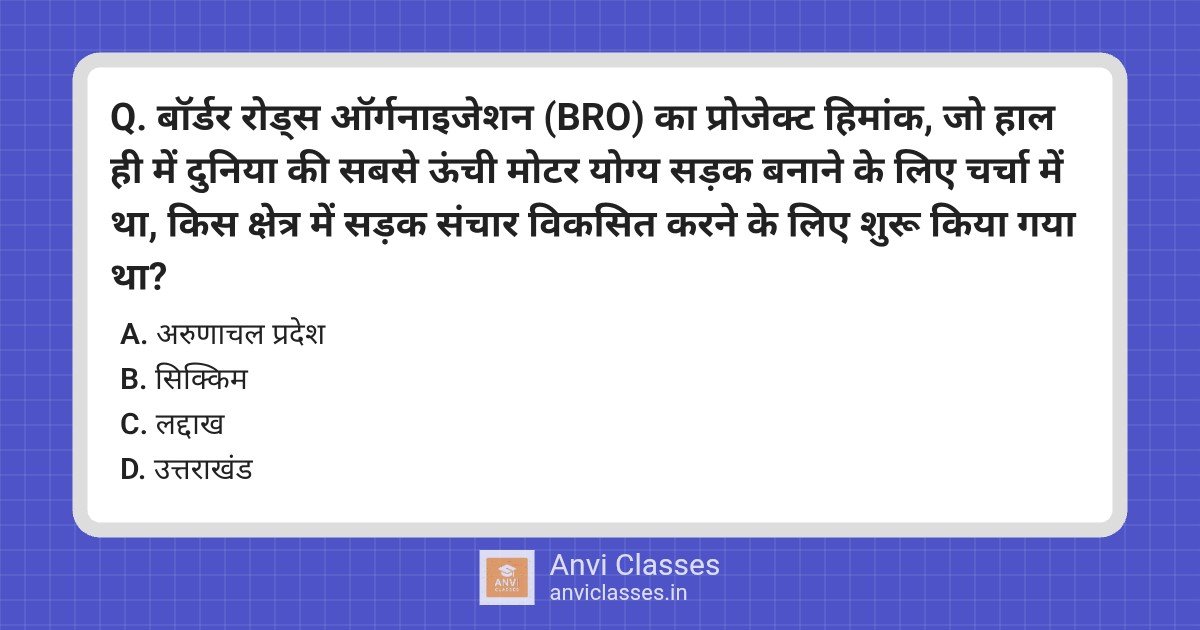 Q. बॉर्डर रोड्स ऑर्गनाइजेशन (BRO) का प्रोजेक्ट हिमांक, जो हाल ही में दुनिया की सबसे ऊंची मोटर योग्य सड़क बनाने के लिए चर्चा में था, किस क्षेत्र में सड़क संचार विकसित करने के लिए शुरू किया गया था?

A. अरुणाचल प्रदेश
B. सिक्किम
C. लद्दाख
D. उत्तराखंड

ANVI CLASSES
Anvi Classes
anviclasses.in